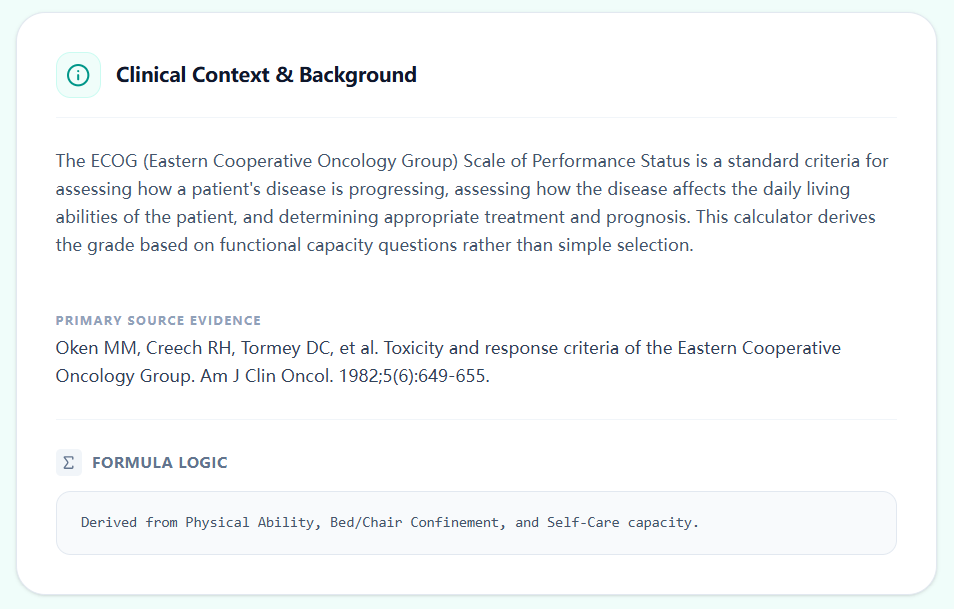 Clinical Context & Background

The ECOG (Eastern Cooperative Oncology Group) Scale of Performance Status is a standard criteria for assessing how a patient's disease is progressing, assessing how the disease affects the daily living abilities of the patient, and determining appropriate treatment and prognosis. This calculator derives the grade based on functional capacity questions rather than simple selection.

PRIMARY SOURCE EVIDENCE

Oken MM, Creech RH, Tormey DC, et al. Toxicity and response criteria of the Eastern Cooperative Oncology Group. Am J Clin Oncol. 1982;5(6):649-655.

Σ FORMULA LOGIC

Derived from Physical Ability, Bed/Chair Confinement, and Self-Care capacity.